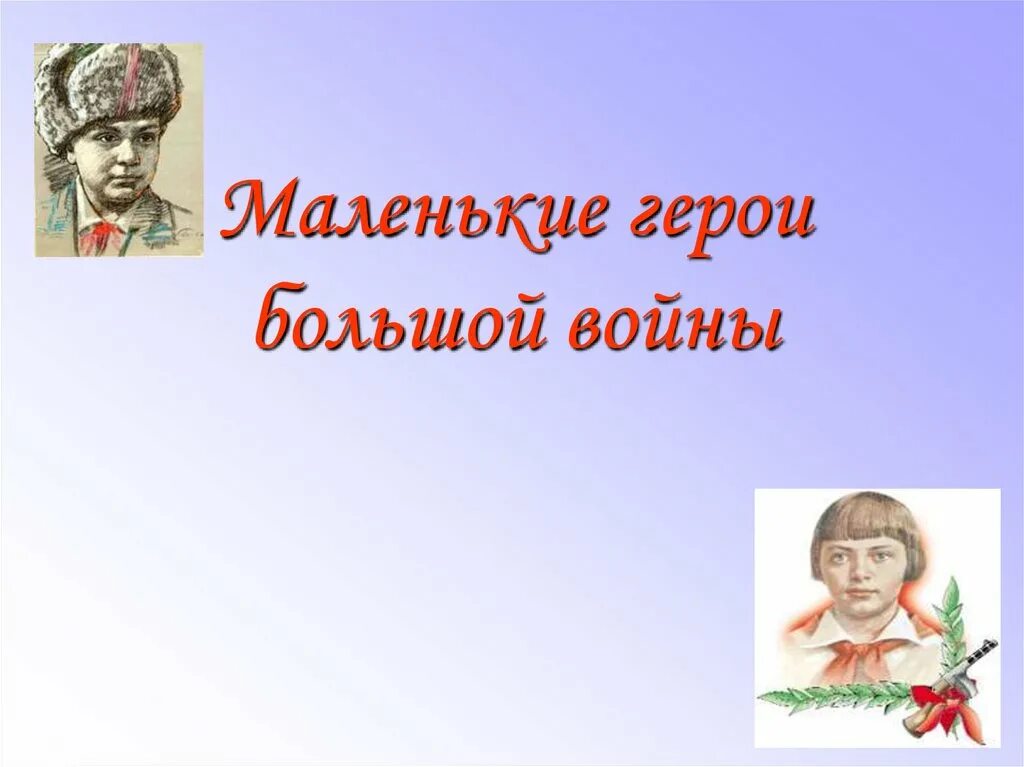 Маленькие герои большой войны